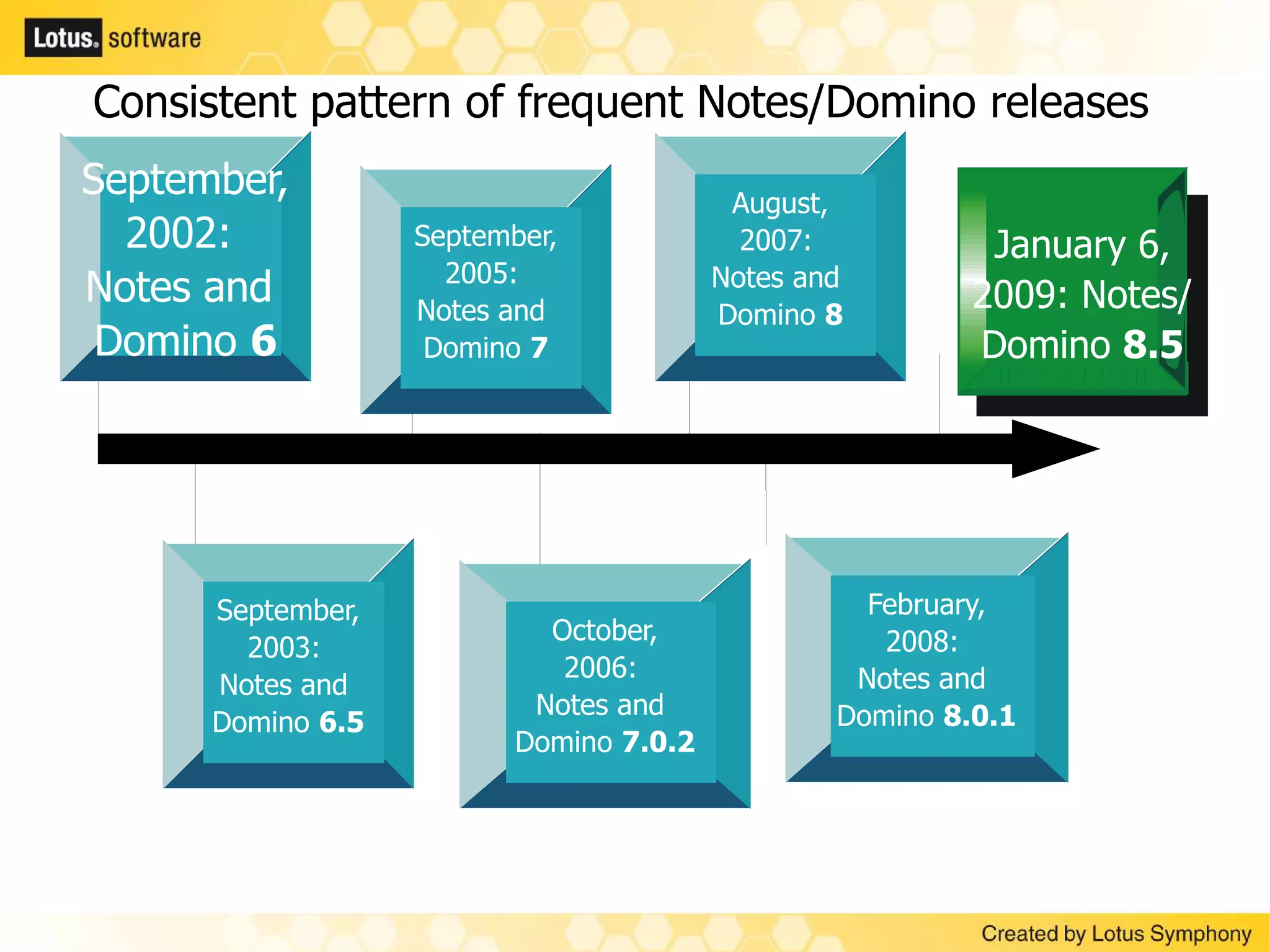 Lotus. software

Consistent pattern of frequent Notes/Domino releases

September, 2002: Notes and Domino 6

September, 2005: Notes and Domino 7

August, 2007: Notes and Domino 8

January 6, 2009: Notes/ Domino 8.5

September, 2003: Notes and Domino 6.5

October, 2006: Notes and Domino 7.0.2

February, 2008: Notes and Domino 8.0.1

Created by Lotus Symphony